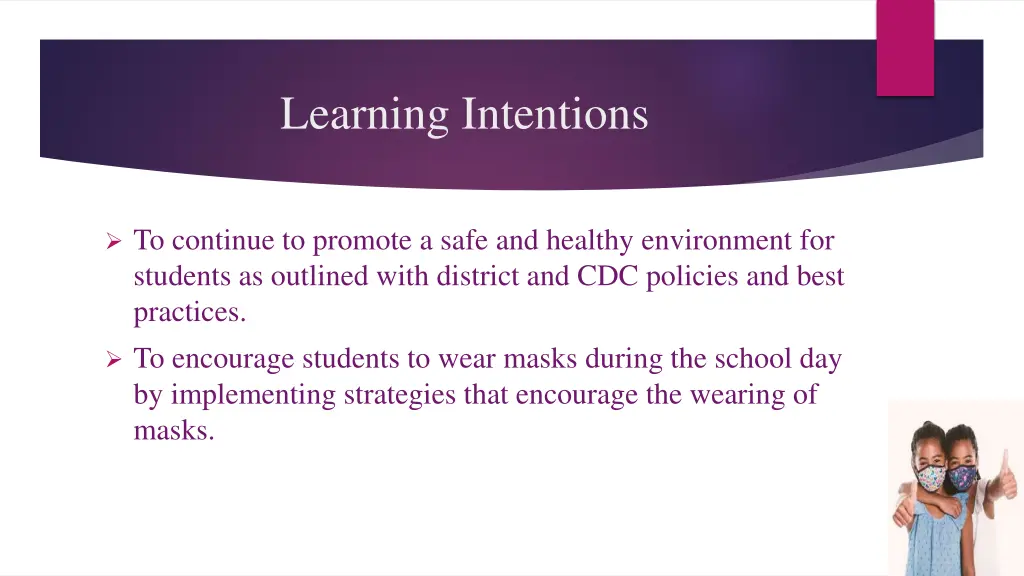 Learning Intentions

➢ To continue to promote a safe and healthy environment for students as outlined with district and CDC policies and best practices.

➢ To encourage students to wear masks during the school day by implementing strategies that encourage the wearing of masks.